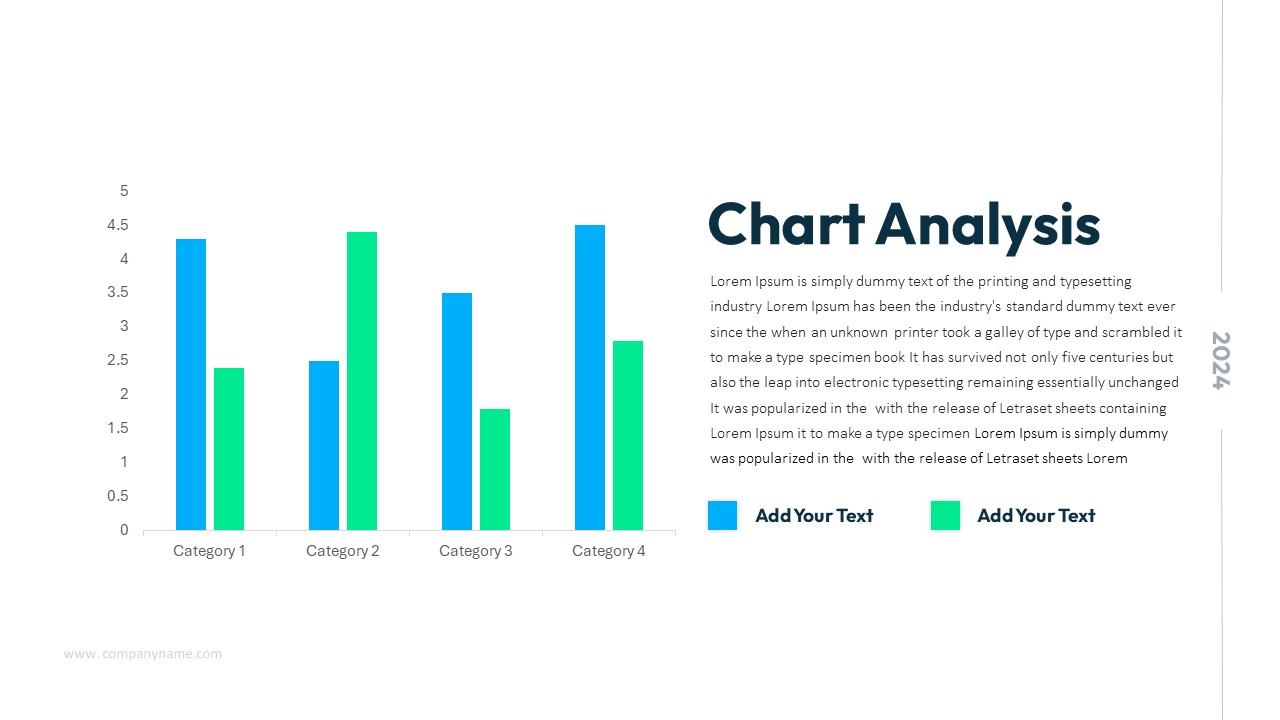 5
4.5
4
3.5
3
2.5
2
1.5
1
0.5
0

Category 1 Category 2 Category 3 Category 4

Chart Analysis

Lorem Ipsum is simply dummy text of the printing and typesetting industry Lorem Ipsum has been the industry's standard dummy text ever since the when an unknown printer took a galley of type and scrambled it to make a type specimen book It has survived not only five centuries but also the leap into electronic typesetting remaining essentially unchanged It was popularized in the with the release of Letraset sheets containing Lorem Ipsum it to make a type specimen Lorem Ipsum is simply dummy was popularized in the with the release of Letraset sheets Lorem

Add Your Text Add Your Text

2024

www. companyname.com